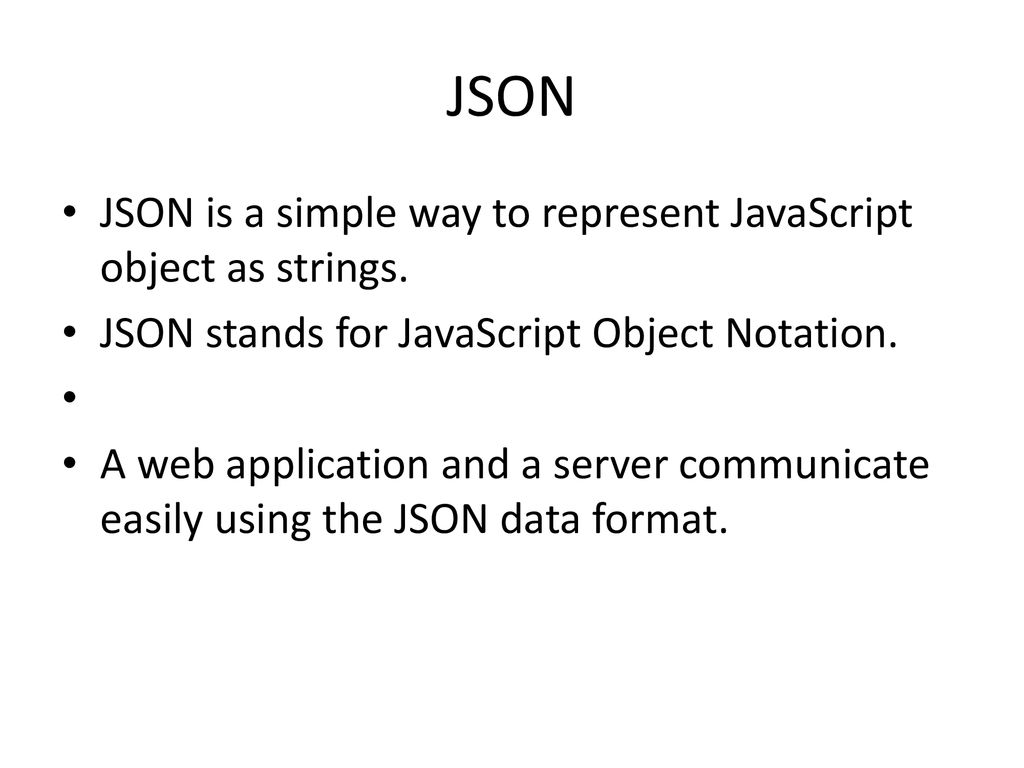 JSON

• JSON is a simple way to represent JavaScript object as strings.
• JSON stands for JavaScript Object Notation.
•
• A web application and a server communicate easily using the JSON data format.